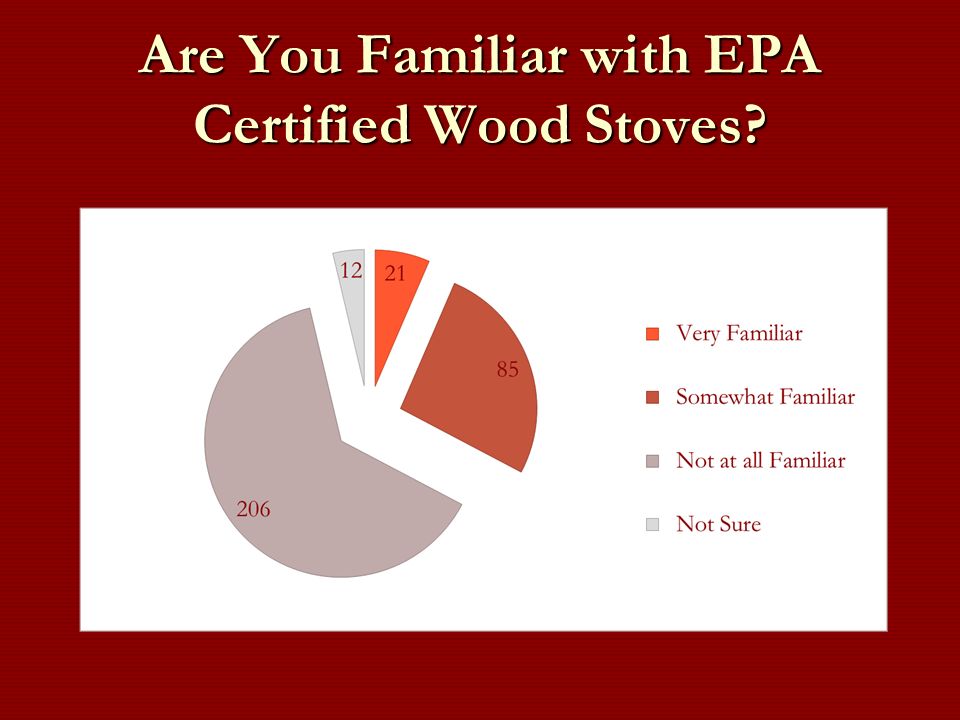 Are You Familiar with EPA Certified Wood Stoves?

12
21
85
206

Very Familiar
Somewhat Familiar
Not at all Familiar
Not Sure